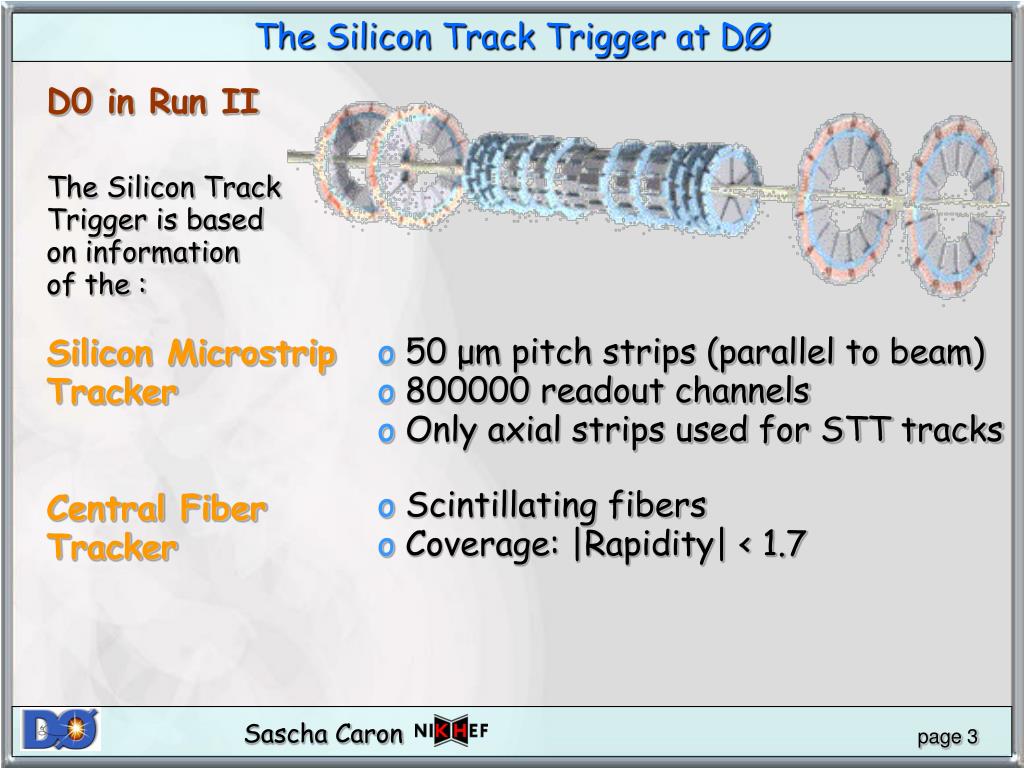 The Silicon Track Trigger at DØ

D0 in Run II

The Silicon Track Trigger is based on information of the :

Silicon Microstrip Tracker

o 50 µm pitch strips (parallel to beam)
o 800000 readout channels
o Only axial strips used for STT tracks

Central Fiber Tracker

o Scintillating fibers
o Coverage: |Rapidity| < 1.7

DØ

Sascha Caron NIKHEF

page 3